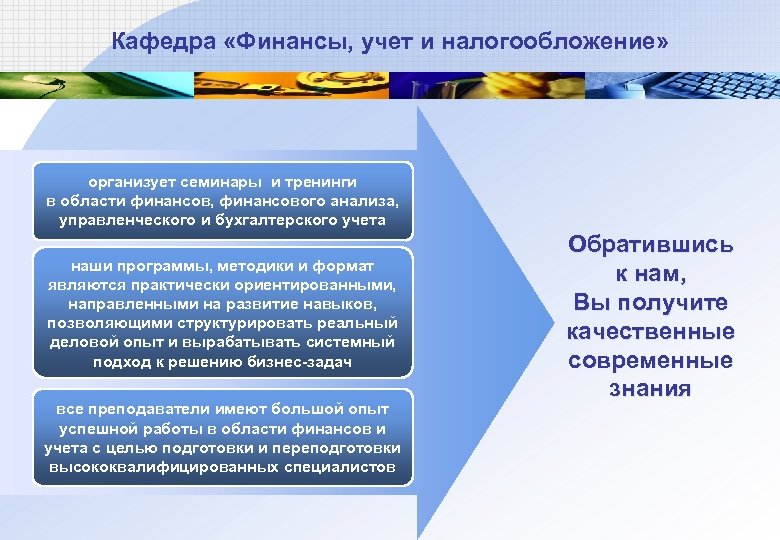 Кафедра «Финансы, учет и налогообложение»

организует семинары и тренинги в области финансов, финансового анализа, управленческого и бухгалтерского учета

наши программы, методики и формат являются практически ориентированными, направленными на развитие навыков, позволяющими структурировать реальный деловой опыт и вырабатывать системный подход к решению бизнес-задач

все преподаватели имеют большой опыт успешной работы в области финансов и учета с целью подготовки и переподготовки высококвалифицированных специалистов

Обратившись к нам, Вы получите качественные современные знания